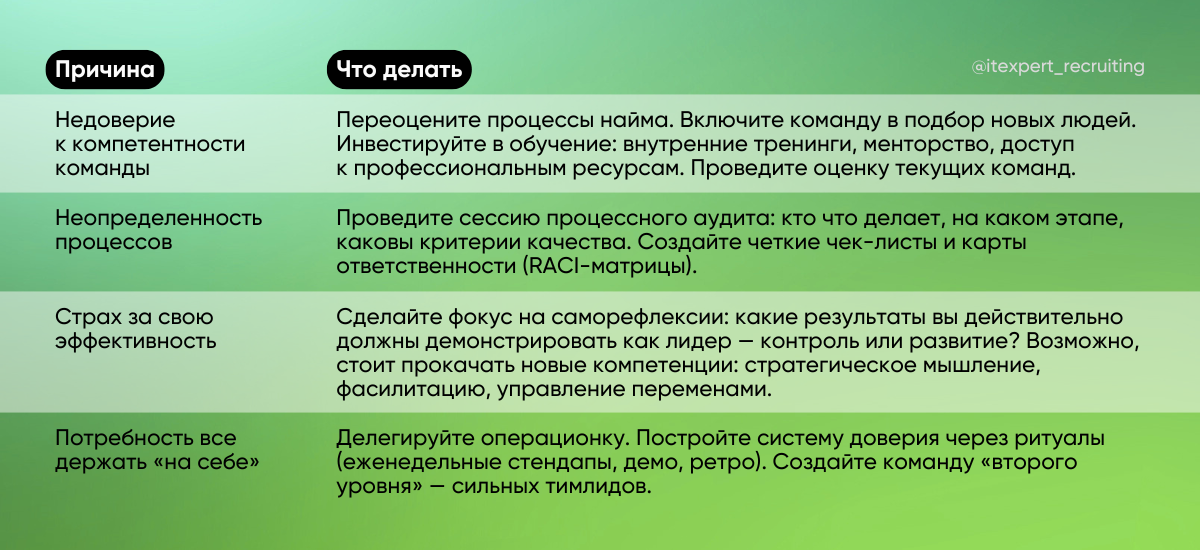 @itexpert_recruiting

| Причина | Что делать |
|---|---|
| Недоверие к компетентности команды | Переоцените процессы найма. Включите команду в подбор новых людей. Инвестируйте в обучение: внутренние тренинги, менторство, доступ к профессиональным ресурсам. Проведите оценку текущих команд. |
| Неопределенность процессов | Проведите сессию процессного аудита: кто что делает, на каком этапе, каковы критерии качества. Создайте четкие чек-листы и карты ответственности (RACI-матрицы). |
| Страх за свою эффективность | Сделайте фокус на саморефлексии: какие результаты вы действительно должны демонстрировать как лидер — контроль или развитие? Возможно, стоит прокачать новые компетенции: стратегическое мышление, фасилитацию, управление переменами. |
| Потребность все держать «на себе» | Делегируйте операционку. Постройте систему доверия через ритуалы (еженедельные стендапы, демо, ретро). Создайте команду «второго уровня» — сильных тимлидов. |